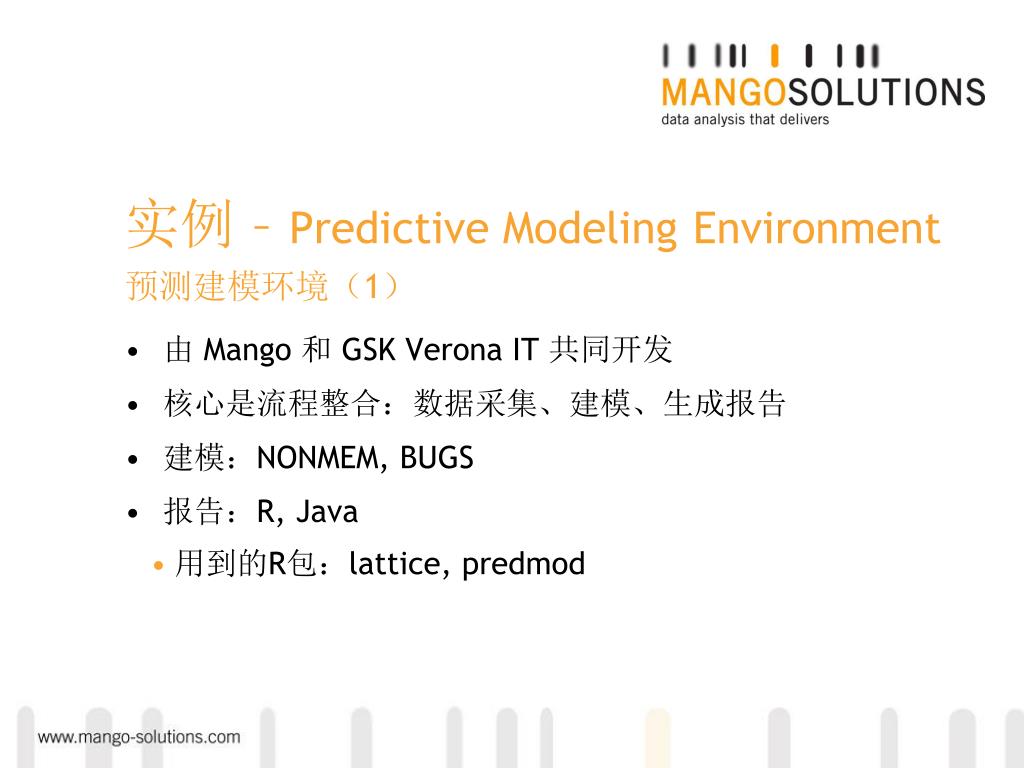 MANGOSOLUTIONS
data analysis that delivers

实例 – Predictive Modeling Environment
预测建模环境（1）

• 由 Mango 和 GSK Verona IT 共同开发
• 核心是流程整合：数据采集、建模、生成报告
• 建模：NONMEM, BUGS
• 报告：R, Java
 • 用到的R包：lattice, predmod

www.mango-solutions.com